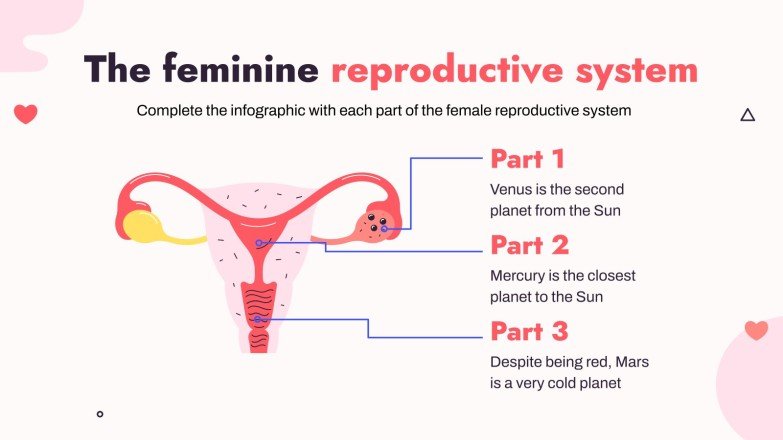 The feminine reproductive system

Complete the infographic with each part of the female reproductive system

Part 1

Venus is the second planet from the Sun

Part 2

Mercury is the closest planet to the Sun

Part 3

Despite being red, Mars is a very cold planet